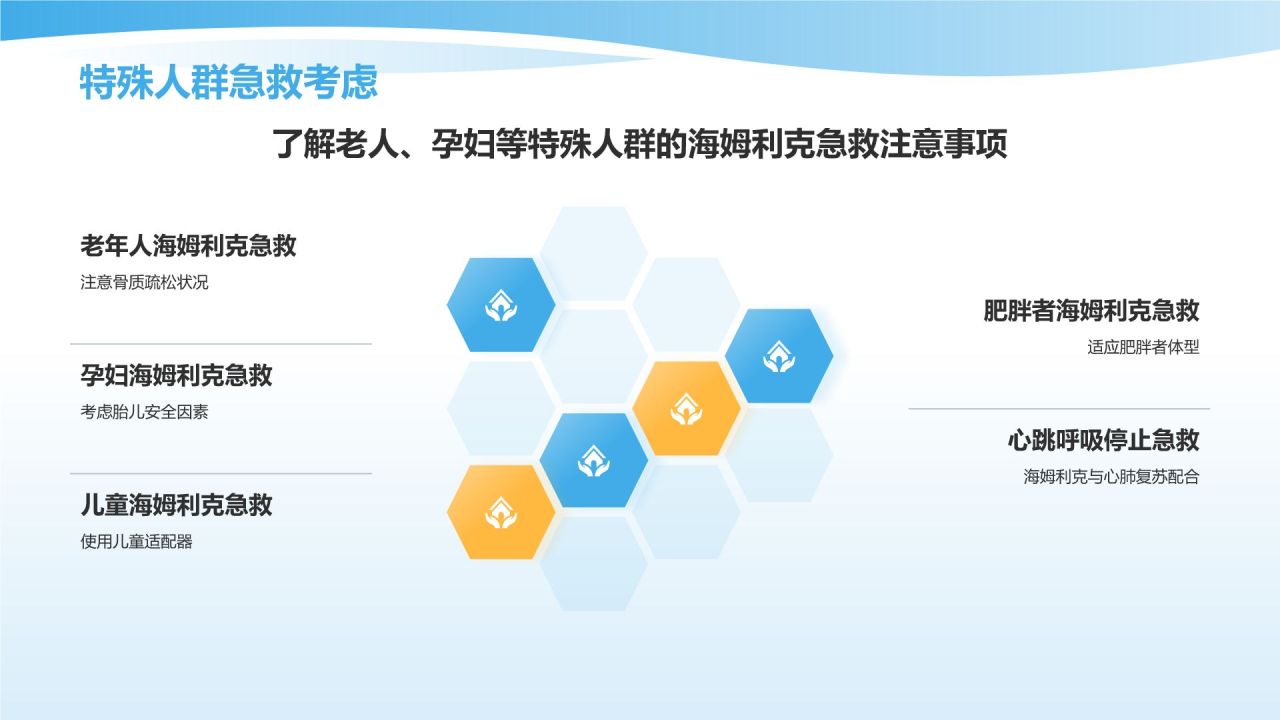 特殊人群急救考虑

了解老人、孕妇等特殊人群的海姆利克急救注意事项

老年人海姆利克急救

注意骨质疏松状况

孕妇海姆利克急救

考虑胎儿安全因素

儿童海姆利克急救

使用儿童适配器

肥胖者海姆利克急救

适应肥胖者体型

心跳呼吸停止急救

海姆利克与心肺复苏配合